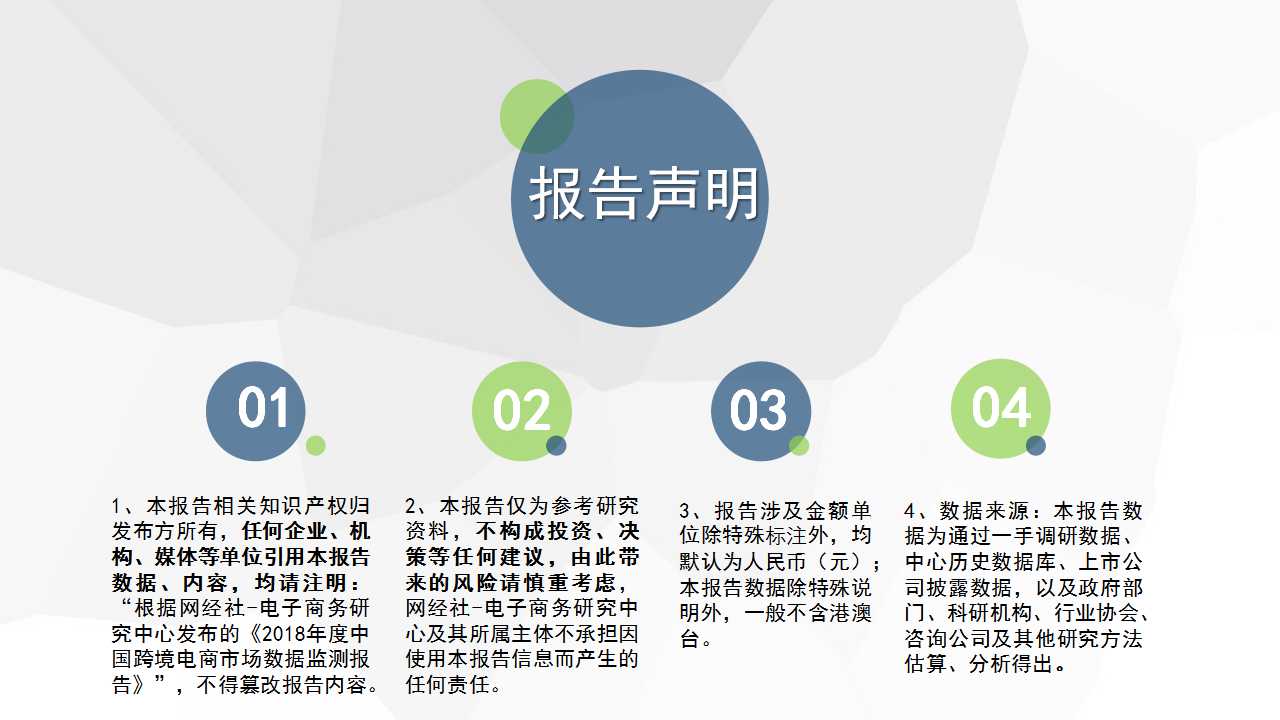 报告声明

01

1、本报告相关知识产权归发布方所有，任何企业、机构、媒体等单位引用本报告数据、内容，均请注明：“根据网经社-电子商务研究中心发布的《2018年度中国跨境电商市场数据监测报告》”，不得篡改报告内容。

02

2、本报告仅为参考研究资料，不构成投资、决策等任何建议，由此带来的风险请慎重考虑，网经社-电子商务研究中心及其所属主体不承担因使用本报告信息而产生的任何责任。

03

3、报告涉及金额单位除特殊标注外，均默认为人民币（元）；本报告数据除特殊说明外，一般不含港澳台。

04

4、数据来源：本报告数据为通过一手调研数据、中心历史数据库、上市公司披露数据，以及政府部门、科研机构、行业协会、咨询公司及其他研究方法估算、分析得出。